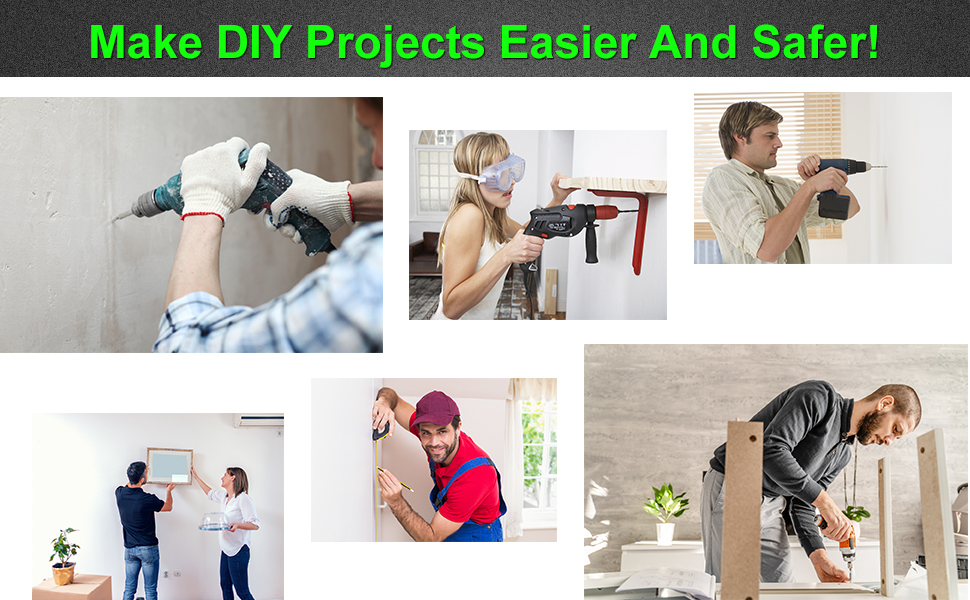 Make DIY Projects Easier And Safer!